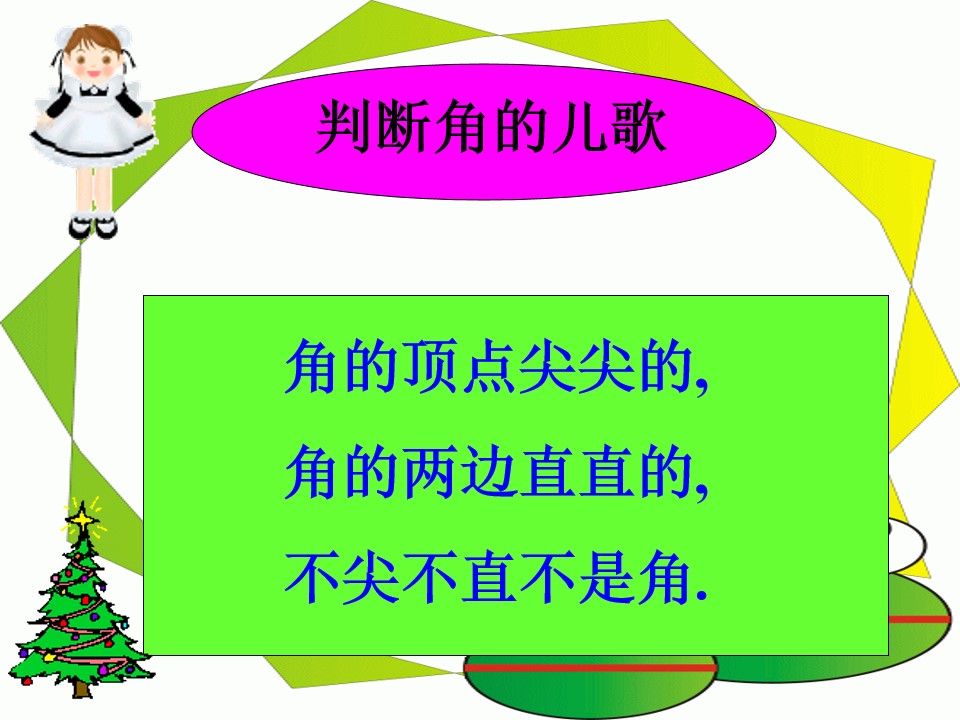 判断角的儿歌

角的顶点尖尖的,
角的两边直直的,
不尖不直不是角.